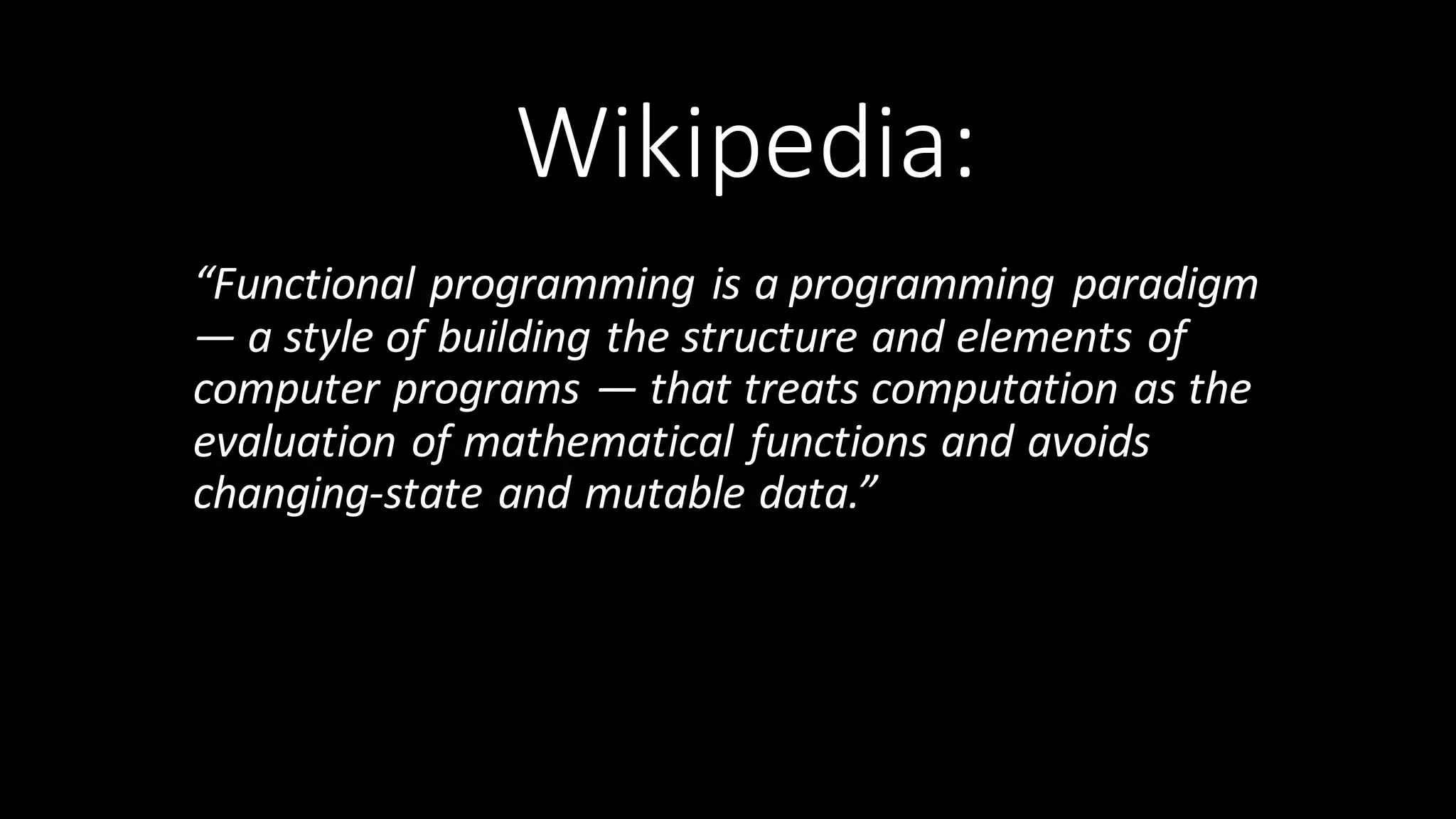 Wikipedia:

“Functional programming is a programming paradigm — a style of building the structure and elements of computer programs — that treats computation as the evaluation of mathematical functions and avoids changing-state and mutable data.”